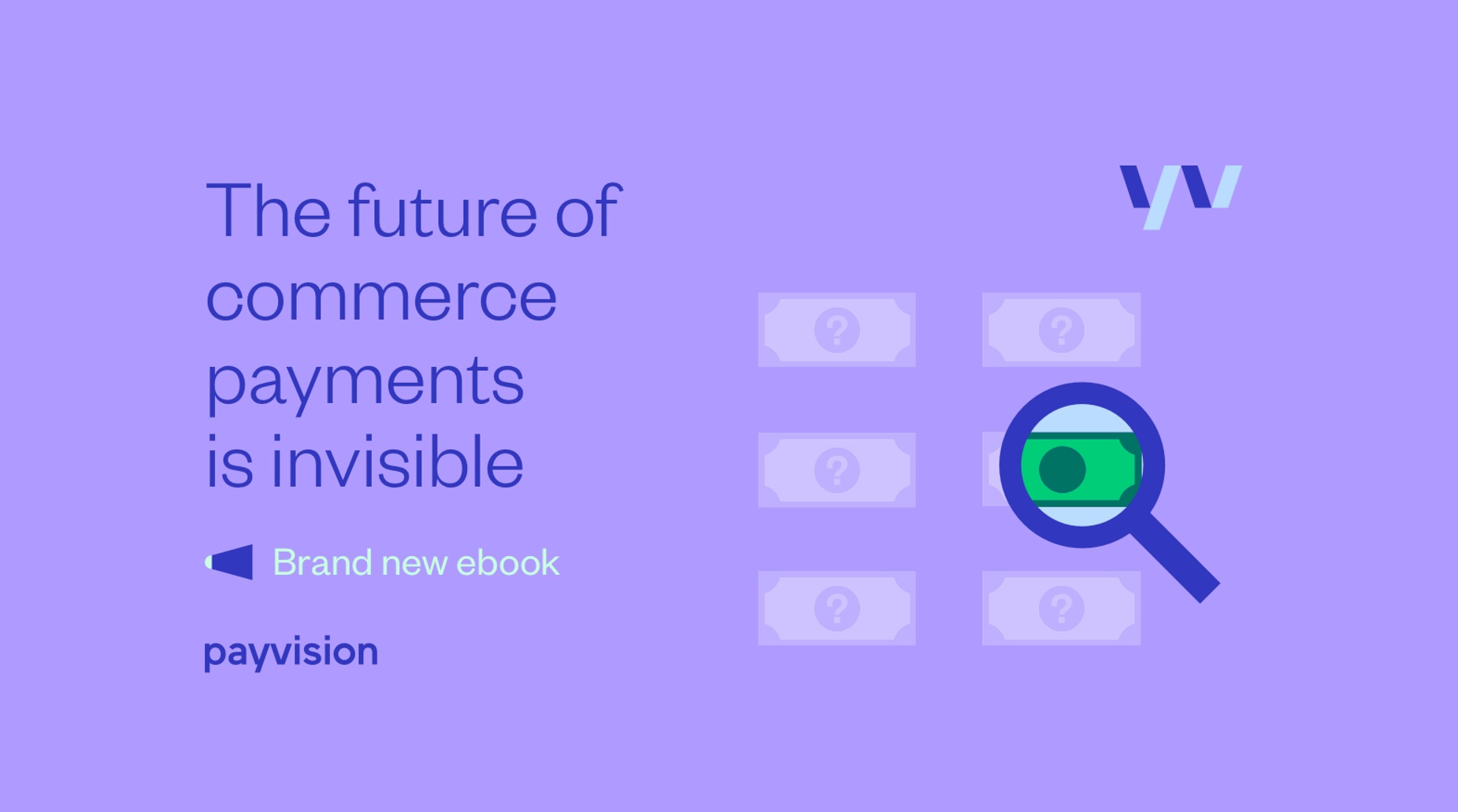 The future of commerce payments is invisible

Brand new ebook

payvision

?

?

?

?

?